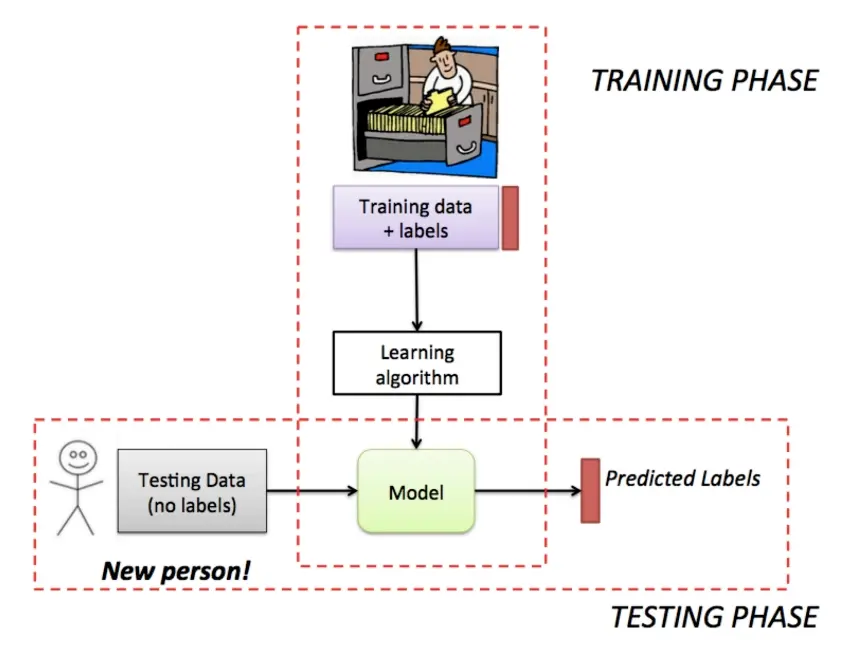 TRAINING PHASE

Training data + labels

Learning algorithm

Testing Data (no labels)

Model

Predicted Labels

New person!

TESTING PHASE